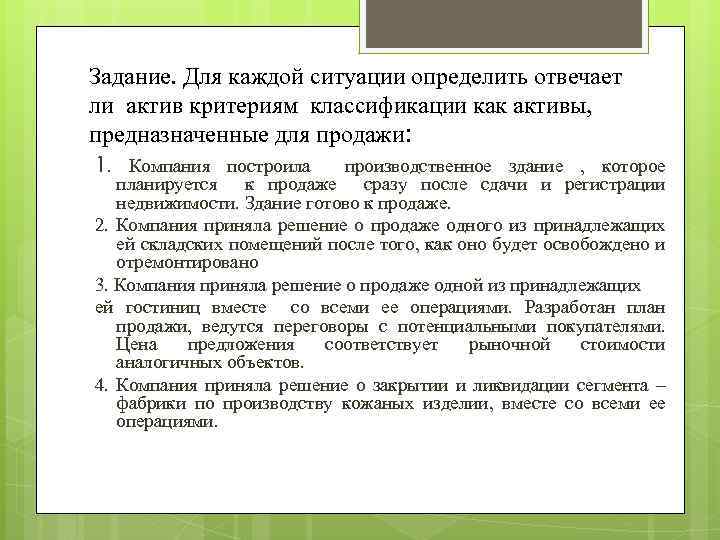 Задание. Для каждой ситуации определить отвечает ли актив критериям классификации как активы, предназначенные для продажи:

1. Компания построила производственное здание , которое планируется к продаже сразу после сдачи и регистрации недвижимости. Здание готово к продаже.

2. Компания приняла решение о продаже одного из принадлежащих ей складских помещений после того, как оно будет освобождено и отремонтировано

3. Компания приняла решение о продаже одной из принадлежащих ей гостиниц вместе со всеми ее операциями. Разработан план продажи, ведутся переговоры с потенциальными покупателями. Цена предложения соответствует рыночной стоимости аналогичных объектов.

4. Компания приняла решение о закрытии и ликвидации сегмента – фабрики по производству кожаных изделии, вместе со всеми ее операциями.